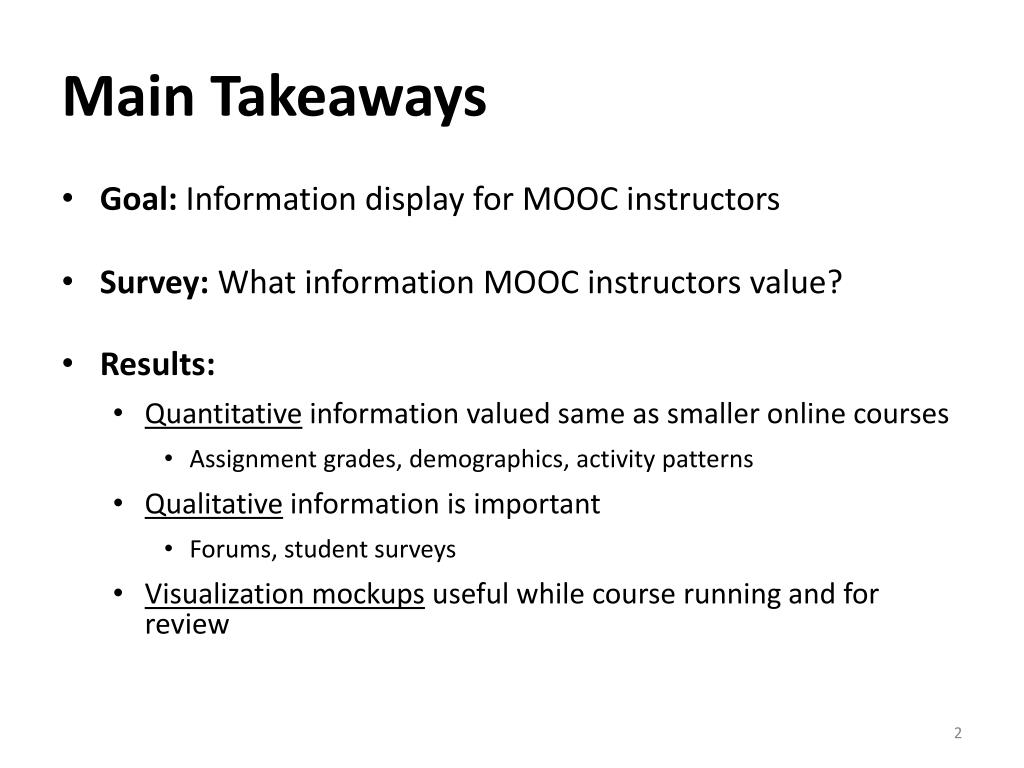 Main Takeaways

• Goal: Information display for MOOC instructors

• Survey: What information MOOC instructors value?

• Results:
  • Quantitative information valued same as smaller online courses
    • Assignment grades, demographics, activity patterns
  • Qualitative information is important
    • Forums, student surveys
  • Visualization mockups useful while course running and for review

2